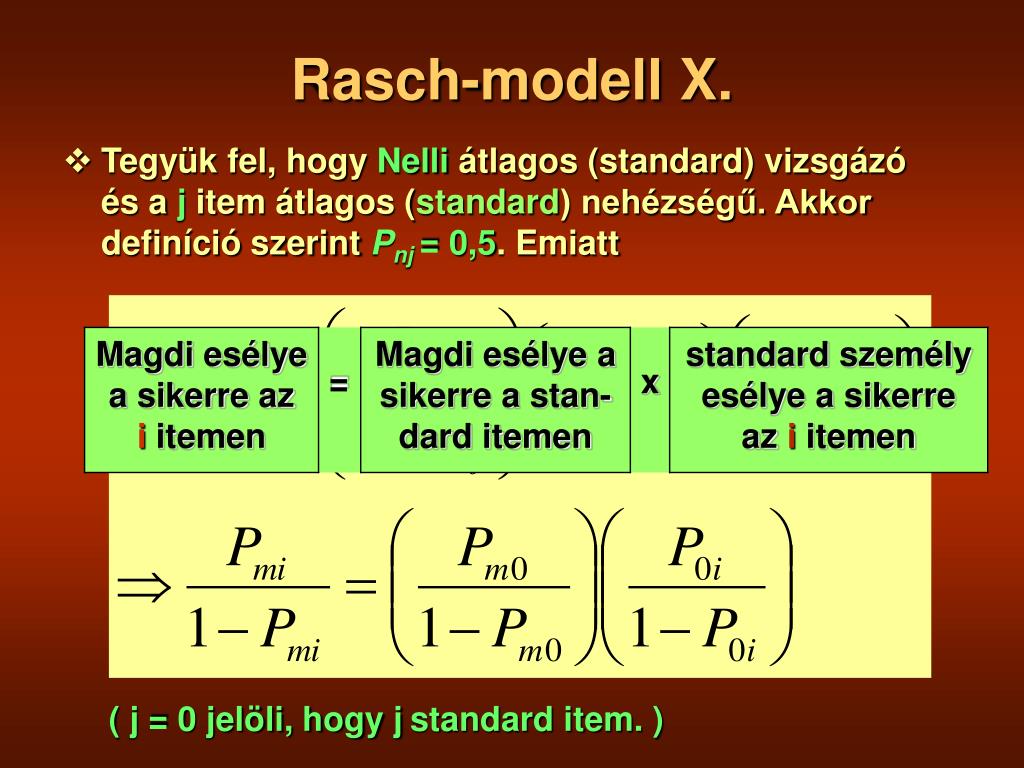 Rasch-modell X.

❖ Tegyük fel, hogy Nelli átlagos (standard) vizsgázó és a j item átlagos (standard) nehézségű. Akkor definíció szerint $P_{nj} = 0,5$. Emiatt

Magdi esélye a sikerre az i itemen

=

Magdi esélye a sikerre a standard itemen

x

standard személy esélye a sikerre az i itemen

$\Rightarrow \frac{P_{mi}}{1-P_{mi}} = \left(\frac{P_{m0}}{1-P_{m0}}\right)\left(\frac{P_{0i}}{1-P_{0i}}\right)$

( j = 0 jelöli, hogy j standard item. )